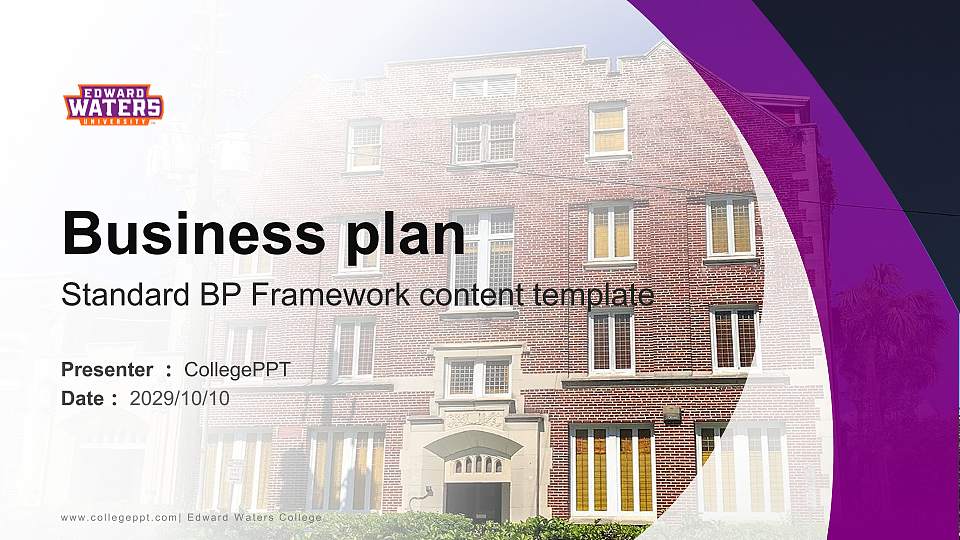 EDWARD WATERS UNIVERSITY

Business plan

Standard BP Framework content template

Presenter ： CollegePPT
Date ： 2029/10/10

www.collegeppt.com| Edward Waters College